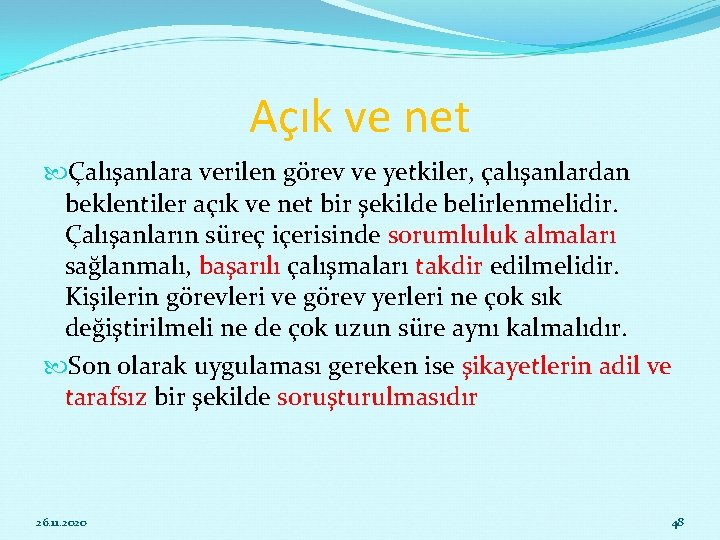 Açık ve net

Çalışanlara verilen görev ve yetkiler, çalışanlardan beklentiler açık ve net bir şekilde belirlenmelidir. Çalışanların süreç içerisinde sorumluluk almaları sağlanmalı, başarılı çalışmaları takdir edilmelidir. Kişilerin görevleri ve görev yerleri ne çok sık değiştirilmeli ne de çok uzun süre aynı kalmalıdır.

Son olarak uygulaması gereken ise şikayetlerin adil ve tarafsız bir şekilde soruşturulmasıdır

26.11.2020

48